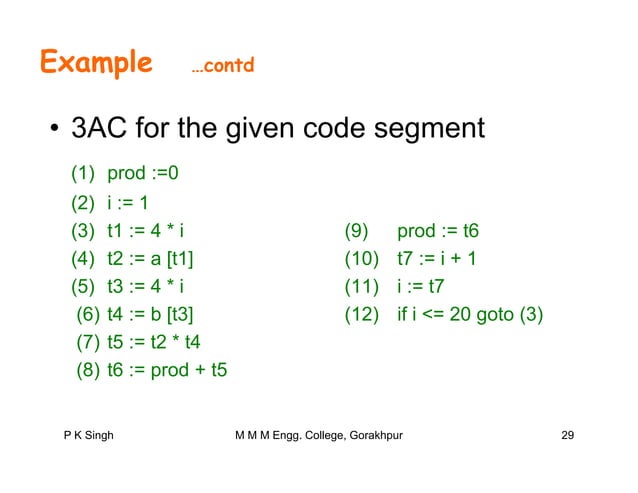 Example …contd

• 3AC for the given code segment

(1) prod :=0
(2) i := 1
(3) t1 := 4 * i
(4) t2 := a [t1]
(5) t3 := 4 * i
(6) t4 := b [t3]
(7) t5 := t2 * t4
(8) t6 := prod + t5

(9) prod := t6
(10) t7 := i + 1
(11) i := t7
(12) if i <= 20 goto (3)

P K Singh

M M M Engg. College, Gorakhpur

29